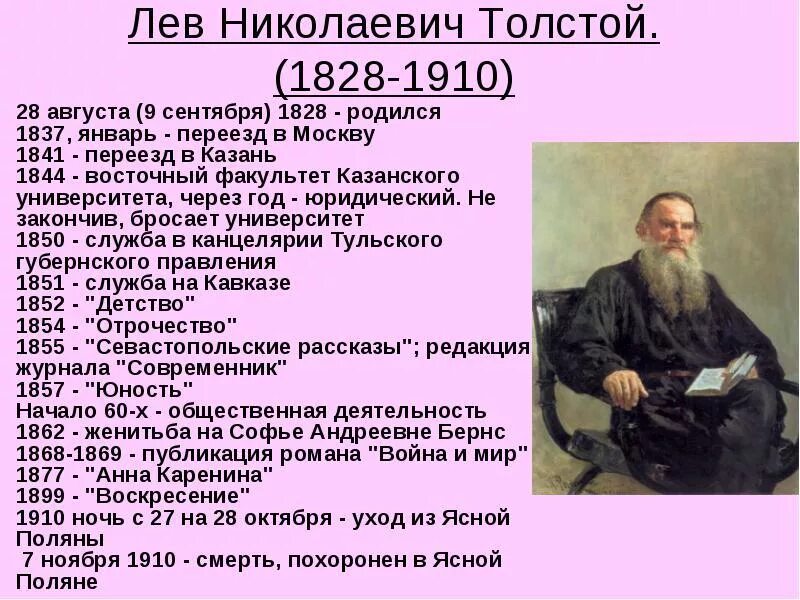 Лев Николаевич Толстой.
(1828-1910)

28 августа (9 сентября) 1828 - родился
1837, январь - переезд в Москву
1841 - переезд в Казань
1844 - восточный факультет Казанского университета, через год - юридический. Не закончив, бросает университет
1850 - служба в канцелярии Тульского губернского правления
1851 - служба на Кавказе
1852 - "Детство"
1854 - "Отрочество"
1855 - "Севастопольские рассказы"; редакция журнала "Современник"
1857 - "Юность"
Начало 60-х - общественная деятельность
1862 - женитьба на Софье Андреевне Бернс
1868-1869 - публикация романа "Война и мир"
1877 - "Анна Каренина"
1899 - "Воскресение"
1910 ночь с 27 на 28 октября - уход из Ясной Поляны
7 ноября 1910 - смерть, похоронен в Ясной Поляне